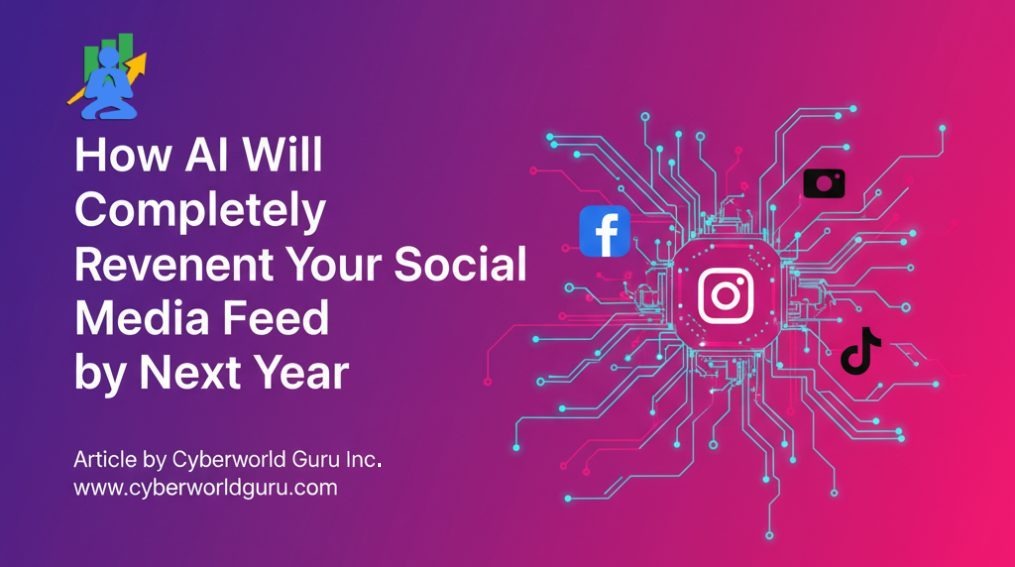 How AI Will Completely Revenent Your Social Media Feed by Next Year

Article by Cyberworld Guru Inc.
www.cyberworldguru.com